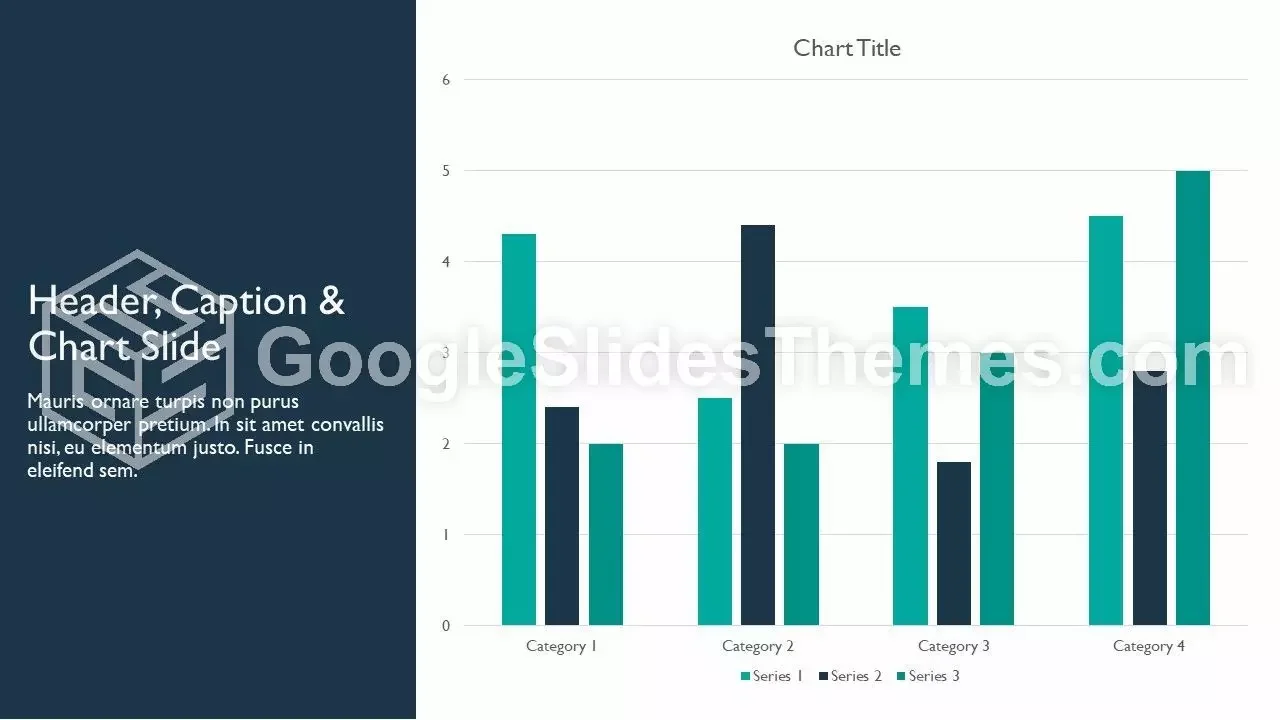 Header, Caption & Chart Slide

Mauris ornare turpis non purus ullamcorper pretium. In sit amet convallis nisi, eu elementum justo. Fusce in eleifend sem.

GoogleSlidesThemes.com

Chart Title

6
5
4
3
2
1
0

Category 1
Category 2
Category 3
Category 4

Series 1 Series 2 Series 3